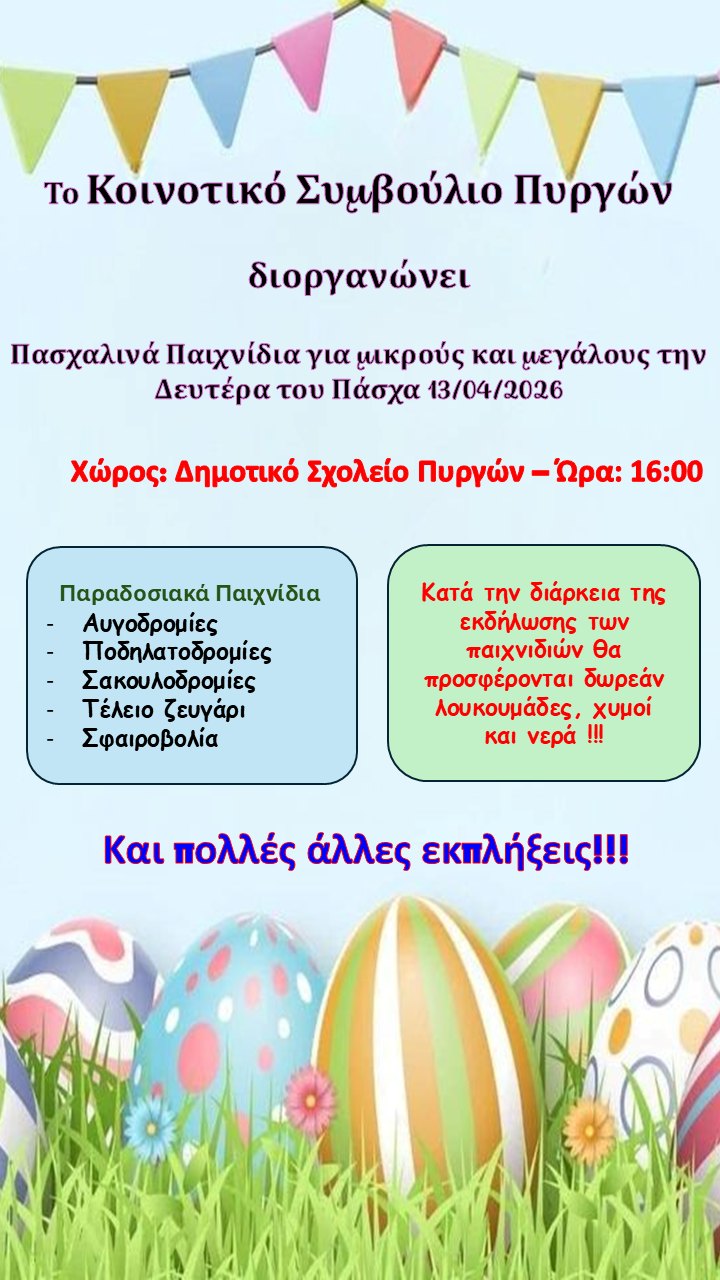 Το Κοινοτικό Συμβούλιο Πυργών

διοργανώνει

Πασχαλινά Παιχνίδια για μικρούς και μεγάλους την Δευτέρα του Πάσχα 13/04/2026

Χώρος: Δημοτικό Σχολείο Πυργών – Ώρα: 16:00

Παραδοσιακά Παιχνίδια
- Αυγοδρομίες
- Ποδηλατοδρομίες
- Σακουλοδρομίες
- Τέλειο ζευγάρι
- Σφαιροβολία

Κατά την διάρκεια της εκδήλωσης των παιχνιδιών θα προσφέρονται δωρεάν λουκουμάδες, χυμοί και νερά !!!

Και πολλές άλλες εκπλήξεις!!!